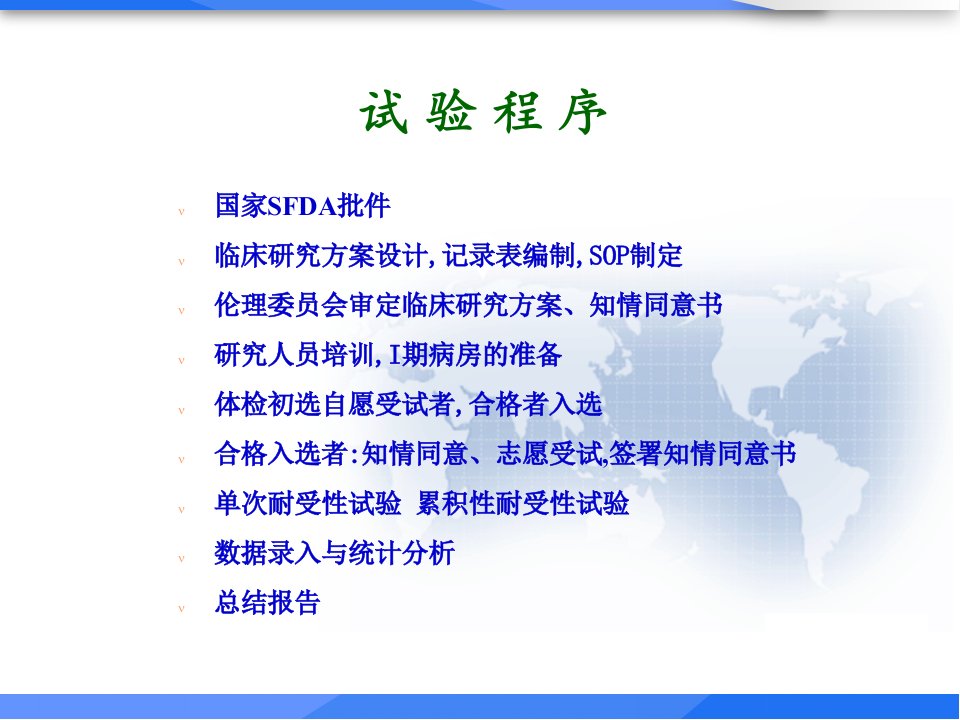 试 验 程 序

v 国家SFDA批件

v 临床研究方案设计,记录表编制,SOP制定

v 伦理委员会审定临床研究方案、知情同意书

v 研究人员培训,I期病房的准备

v 体检初选自愿受试者,合格者入选

v 合格入选者:知情同意、志愿受试,签署知情同意书

v 单次耐受性试验 累积性耐受性试验

v 数据录入与统计分析

v 总结报告